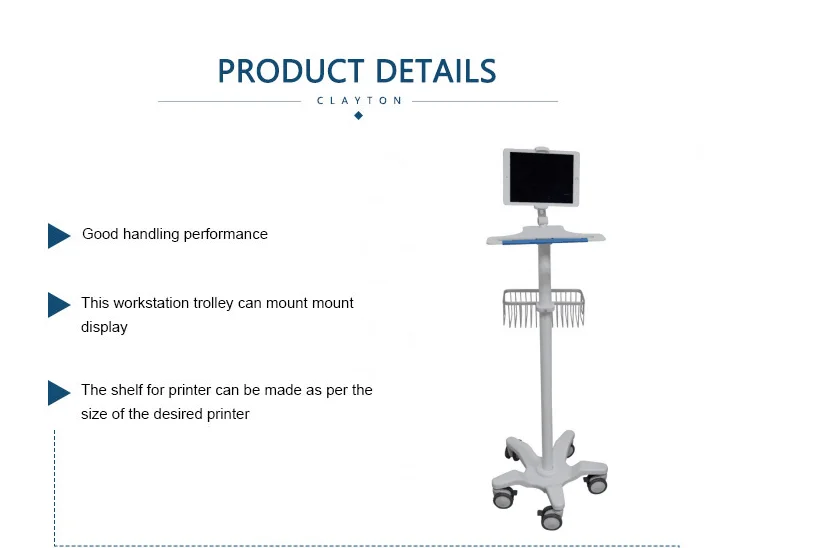 PRODUCT DETAILS

CLAYTON

Good handling performance

This workstation trolley can mount mount display

The shelf for printer can be made as per the size of the desired printer